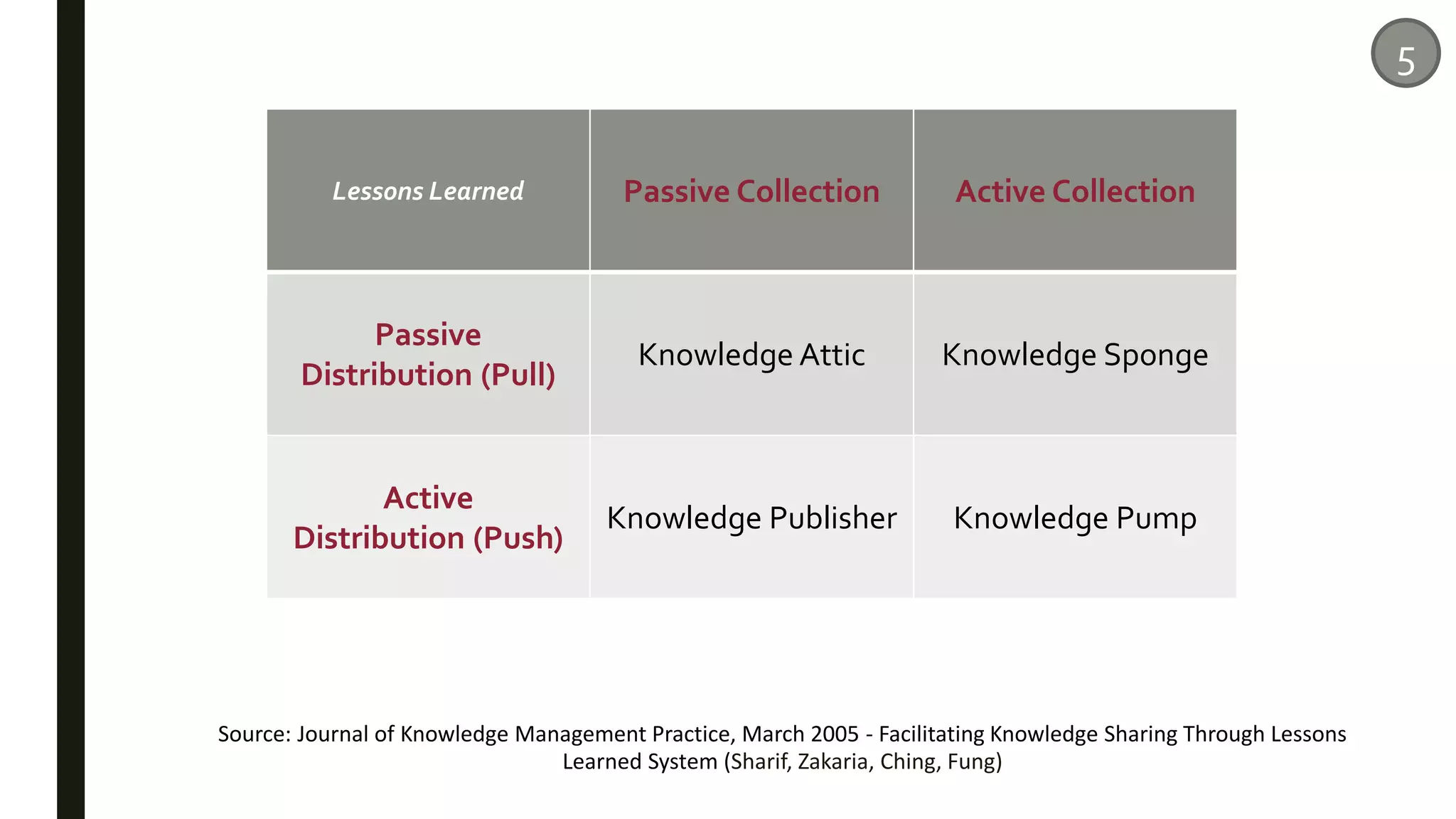 5

| Lessons Learned | Passive Collection | Active Collection |
|---|---|---|
| Passive Distribution (Pull) | Knowledge Attic | Knowledge Sponge |
| Active Distribution (Push) | Knowledge Publisher | Knowledge Pump |

Source: Journal of Knowledge Management Practice, March 2005 - Facilitating Knowledge Sharing Through Lessons Learned System (Sharif, Zakaria, Ching, Fung)